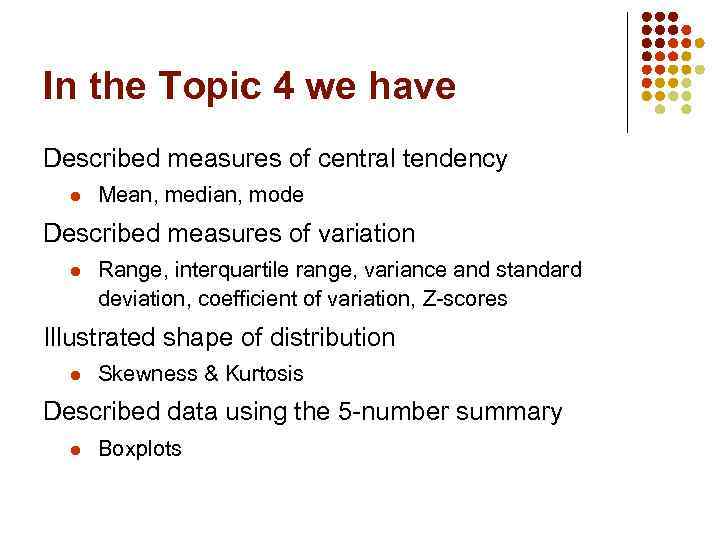 In the Topic 4 we have

Described measures of central tendency

- Mean, median, mode

Described measures of variation

- Range, interquartile range, variance and standard deviation, coefficient of variation, Z-scores

Illustrated shape of distribution

- Skewness & Kurtosis

Described data using the 5-number summary

- Boxplots